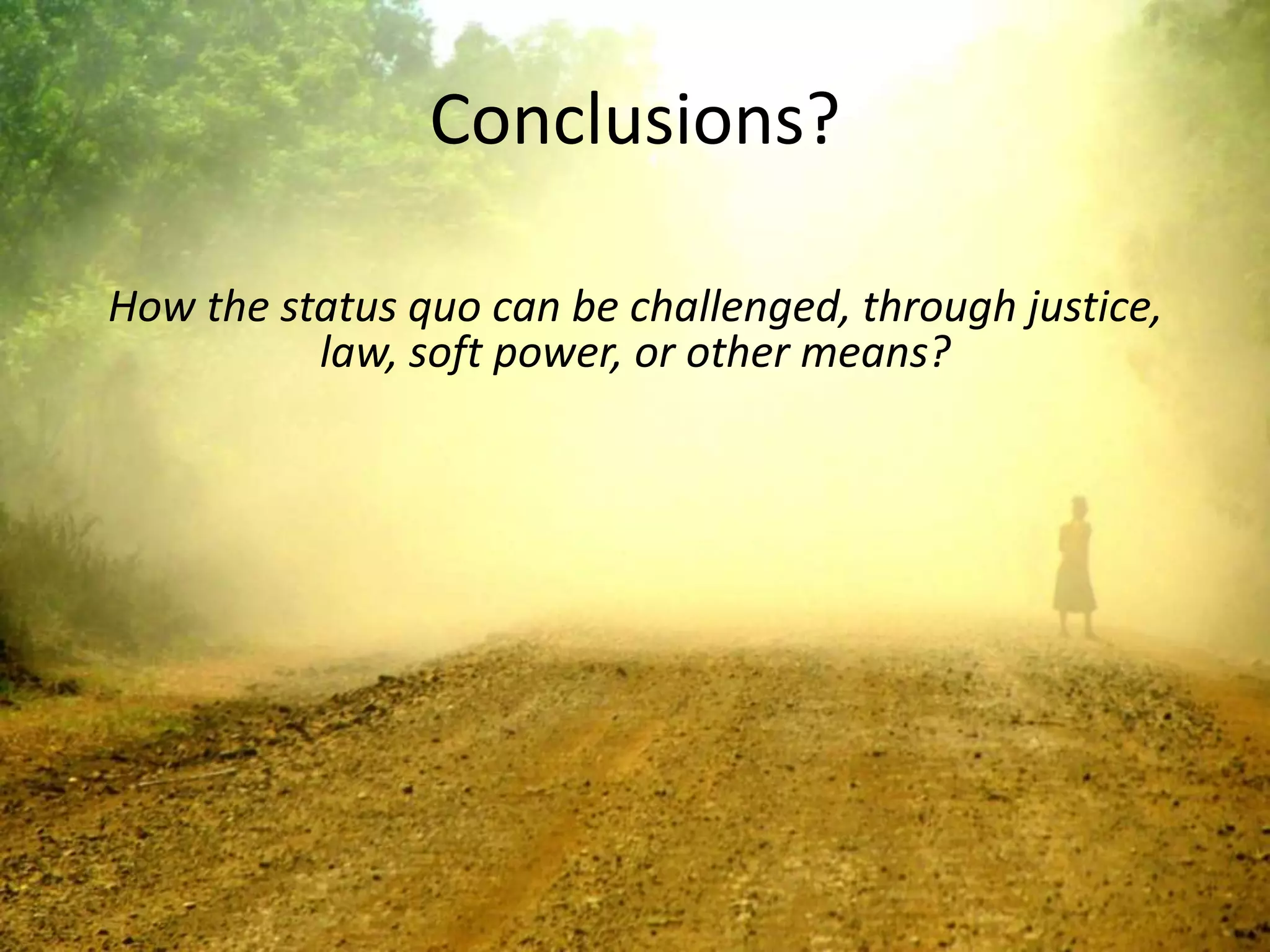 Conclusions?

How the status quo can be challenged, through justice, law, soft power, or other means?